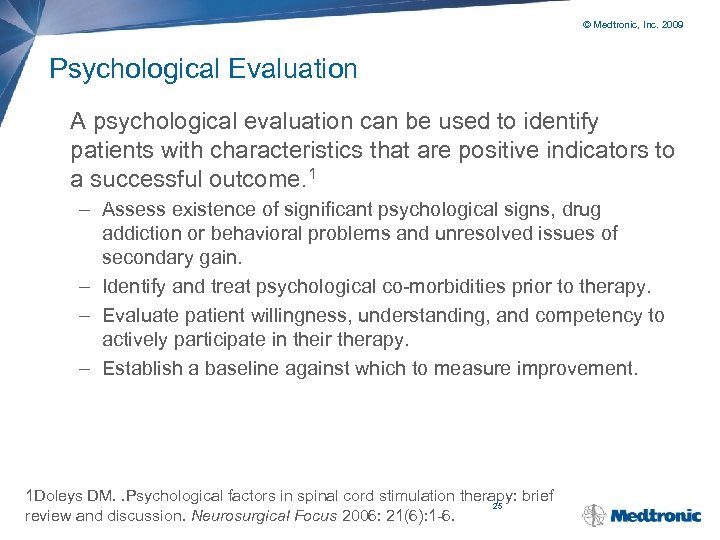 © Medtronic, Inc. 2009

Psychological Evaluation

A psychological evaluation can be used to identify patients with characteristics that are positive indicators to a successful outcome.$^1$

– Assess existence of significant psychological signs, drug addiction or behavioral problems and unresolved issues of secondary gain.

– Identify and treat psychological co-morbidities prior to therapy.

– Evaluate patient willingness, understanding, and competency to actively participate in their therapy.

– Establish a baseline against which to measure improvement.

1Doleys DM. .Psychological factors in spinal cord stimulation therapy: brief review and discussion. Neurosurgical Focus 2006: 21(6):1-6.

25

Medtronic